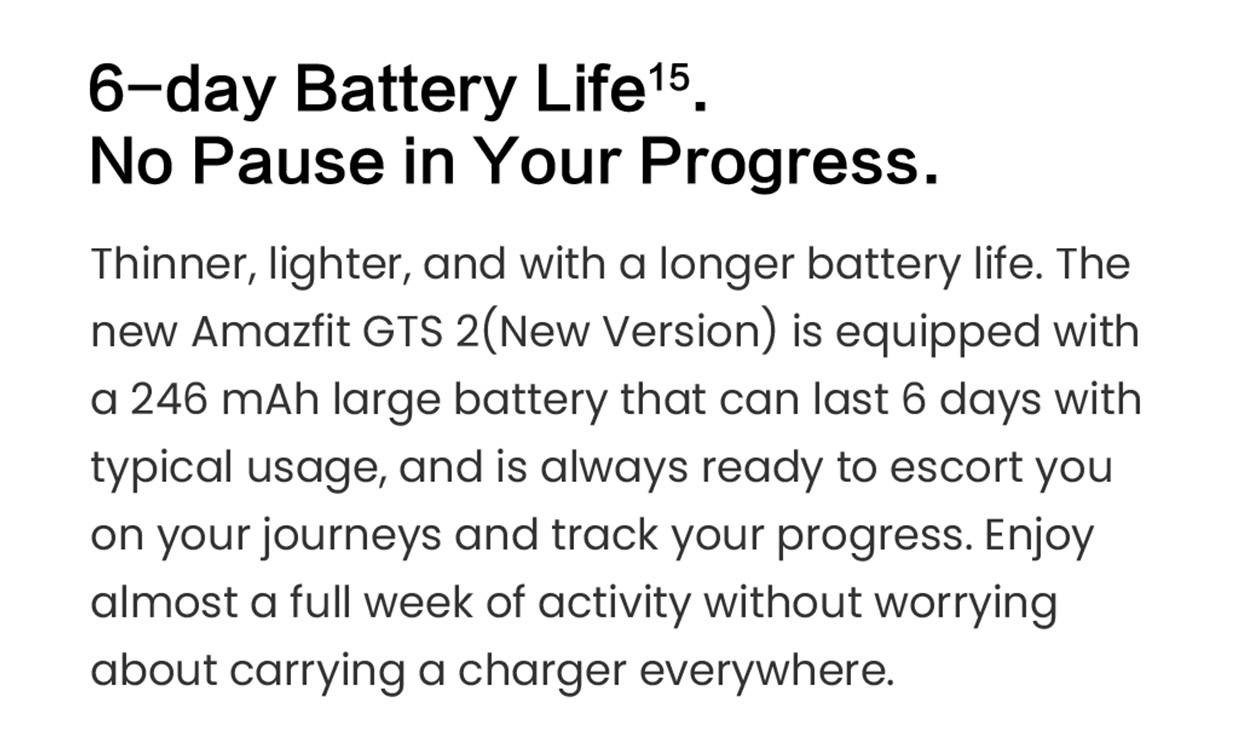 6-day Battery Life$^{15}$.
No Pause in Your Progress.

Thinner, lighter, and with a longer battery life. The new Amazfit GTS 2(New Version) is equipped with a 246 mAh large battery that can last 6 days with typical usage, and is always ready to escort you on your journeys and track your progress. Enjoy almost a full week of activity without worrying about carrying a charger everywhere.